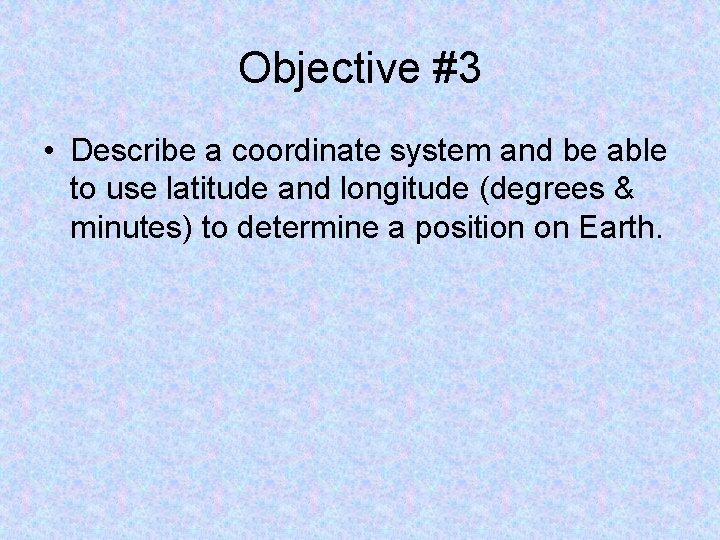 Objective #3

• Describe a coordinate system and be able to use latitude and longitude (degrees & minutes) to determine a position on Earth.